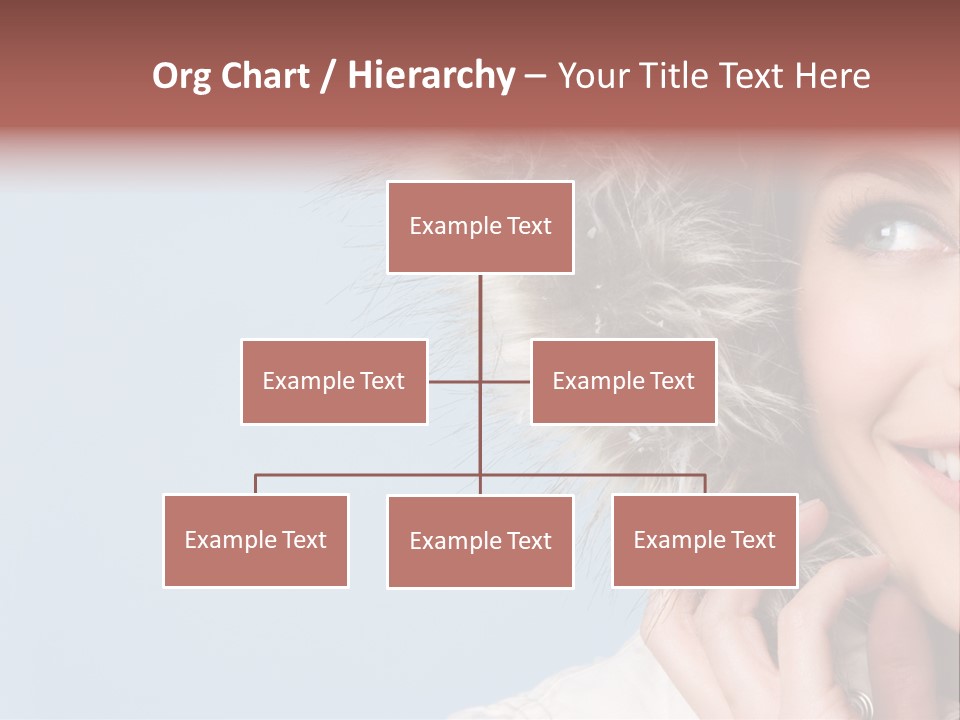 Org Chart / Hierarchy – Your Title Text Here

Example Text

Example Text

Example Text

Example Text

Example Text

Example Text